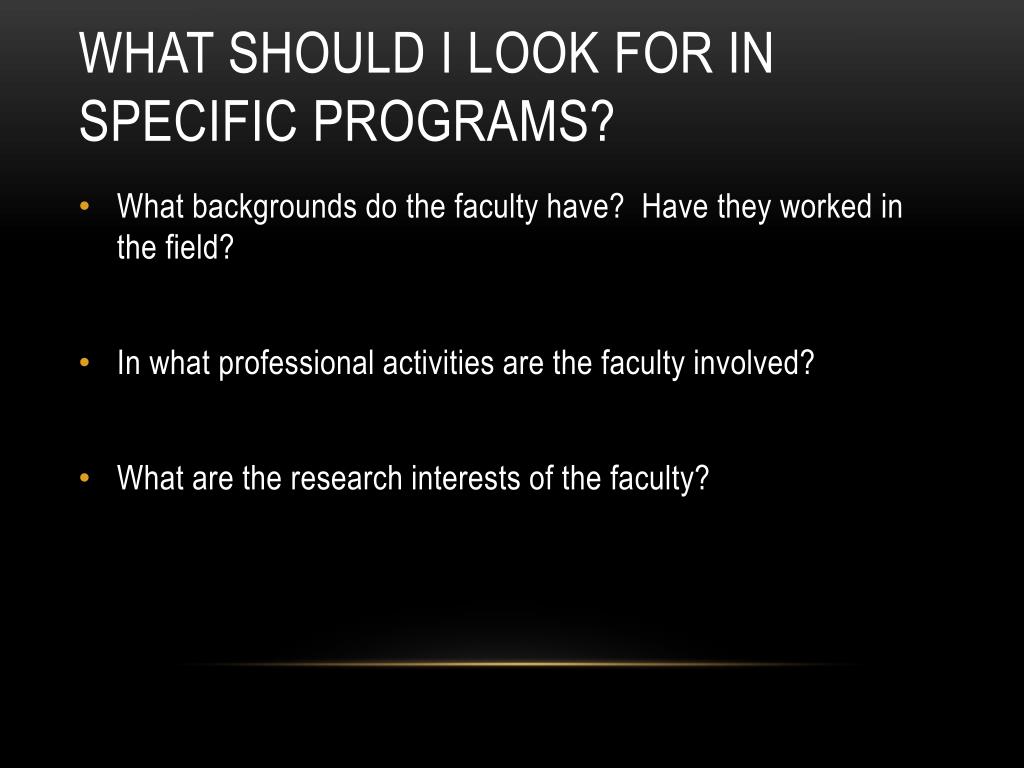 WHAT SHOULD I LOOK FOR IN SPECIFIC PROGRAMS?

• What backgrounds do the faculty have? Have they worked in the field?

• In what professional activities are the faculty involved?

• What are the research interests of the faculty?